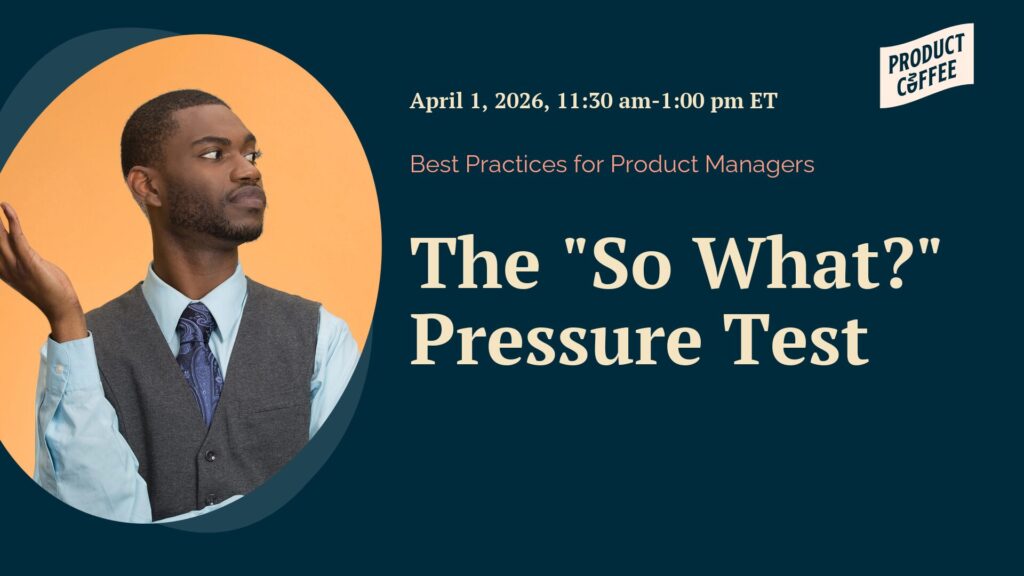 PRODUCT
COFFEE

April 1, 2026, 11:30 am-1:00 pm ET

Best Practices for Product Managers

The "So What?" Pressure Test